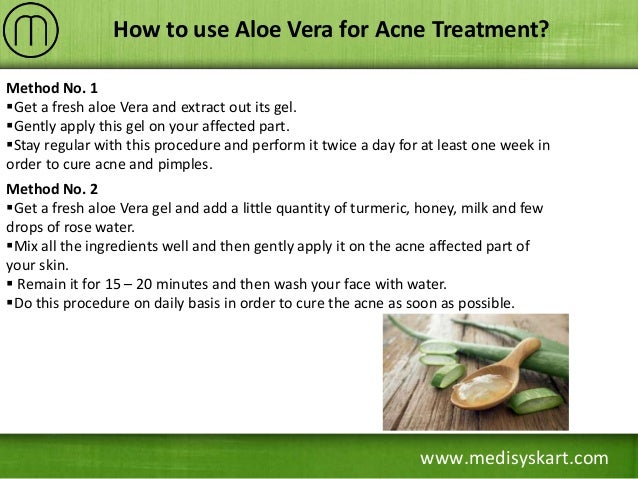 How to use Aloe Vera for Acne Treatment?

Method No. 1
▪Get a fresh aloe Vera and extract out its gel.
▪Gently apply this gel on your affected part.
▪Stay regular with this procedure and perform it twice a day for at least one week in order to cure acne and pimples.

Method No. 2
▪Get a fresh aloe Vera gel and add a little quantity of turmeric, honey, milk and few drops of rose water.
▪Mix all the ingredients well and then gently apply it on the acne affected part of your skin.
▪ Remain it for 15 – 20 minutes and then wash your face with water.
▪Do this procedure on daily basis in order to cure the acne as soon as possible.

www.medisyskart.com